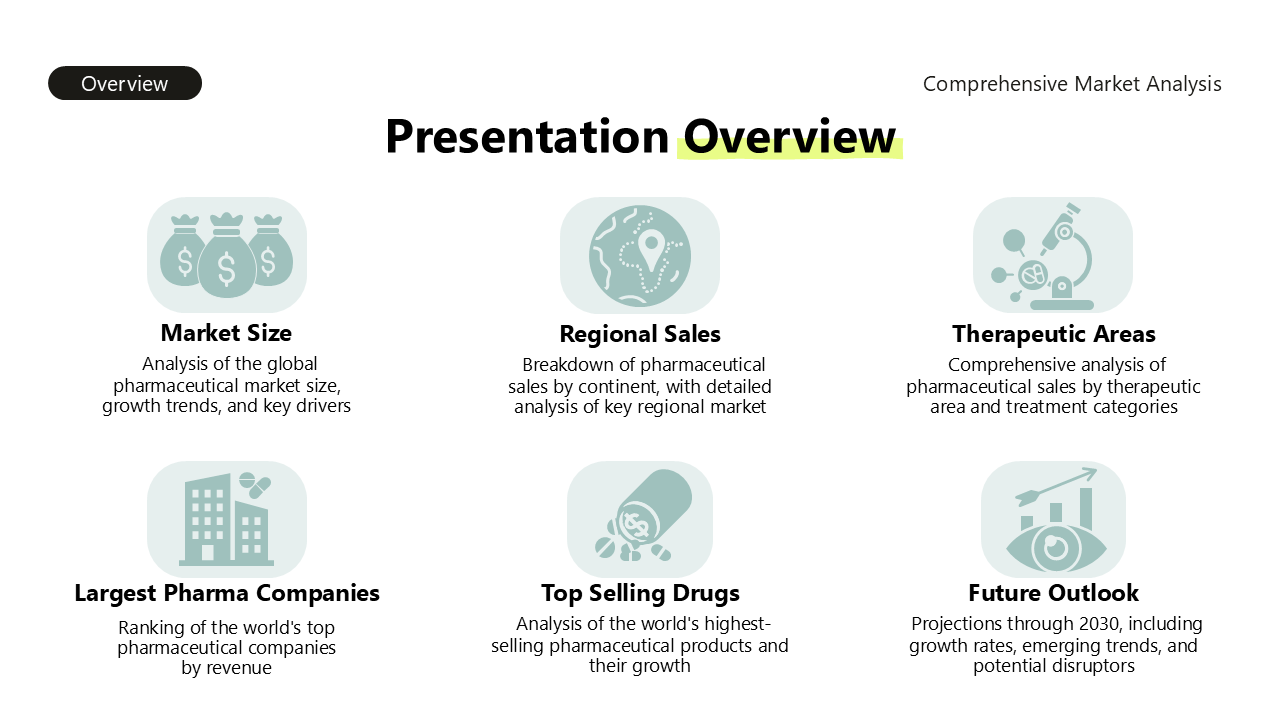 Overview

Comprehensive Market Analysis

Presentation Overview

Market Size
Analysis of the global pharmaceutical market size, growth trends, and key drivers

Regional Sales
Breakdown of pharmaceutical sales by continent, with detailed analysis of key regional market

Therapeutic Areas
Comprehensive analysis of pharmaceutical sales by therapeutic area and treatment categories

Largest Pharma Companies
Ranking of the world's top pharmaceutical companies by revenue

Top Selling Drugs
Analysis of the world's highest-selling pharmaceutical products and their growth

Future Outlook
Projections through 2030, including growth rates, emerging trends, and potential disruptors